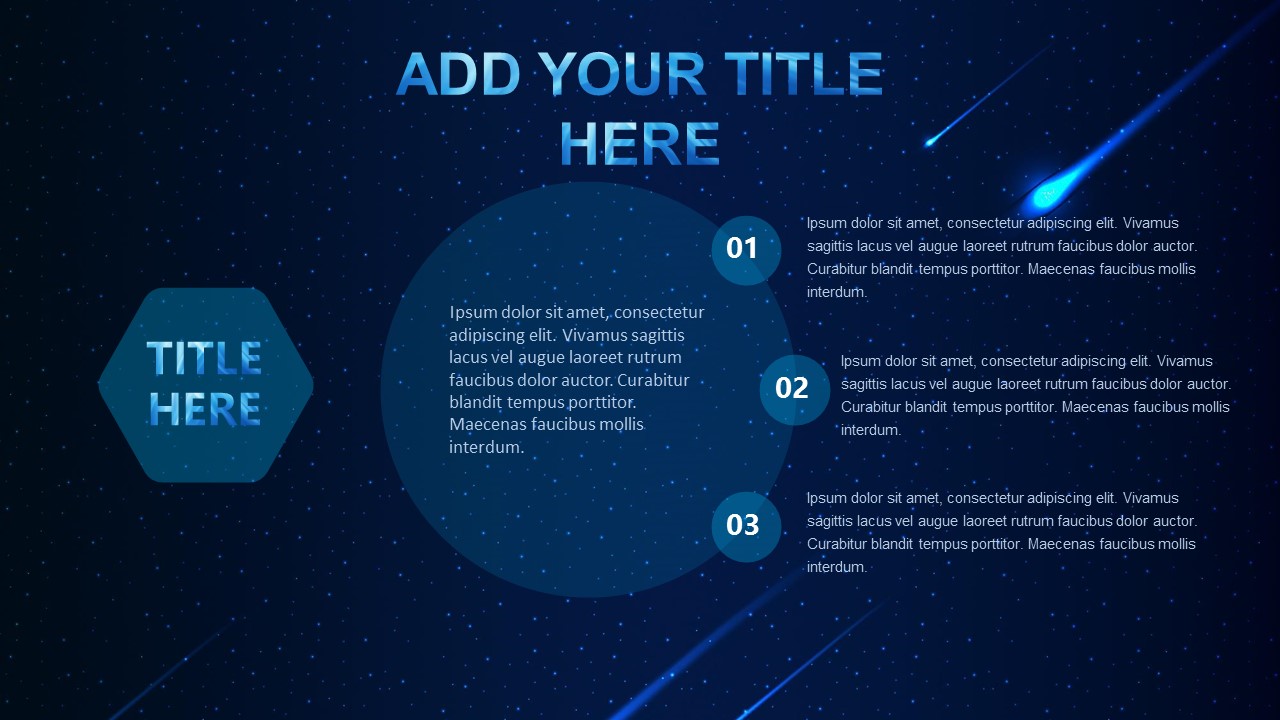 ADD YOUR TITLE HERE

TITLE HERE

Ipsum dolor sit amet, consectetur adipiscing elit. Vivamus sagittis lacus vel augue laoreet rutrum faucibus dolor auctor. Curabitur blandit tempus porttitor. Maecenas faucibus mollis interdum.

01

Ipsum dolor sit amet, consectetur adipiscing elit. Vivamus sagittis lacus vel augue laoreet rutrum faucibus dolor auctor. Curabitur blandit tempus porttitor. Maecenas faucibus mollis interdum.

02

Ipsum dolor sit amet, consectetur adipiscing elit. Vivamus sagittis lacus vel augue laoreet rutrum faucibus dolor auctor. Curabitur blandit tempus porttitor. Maecenas faucibus mollis interdum.

03

Ipsum dolor sit amet, consectetur adipiscing elit. Vivamus sagittis lacus vel augue laoreet rutrum faucibus dolor auctor. Curabitur blandit tempus porttitor. Maecenas faucibus mollis interdum.